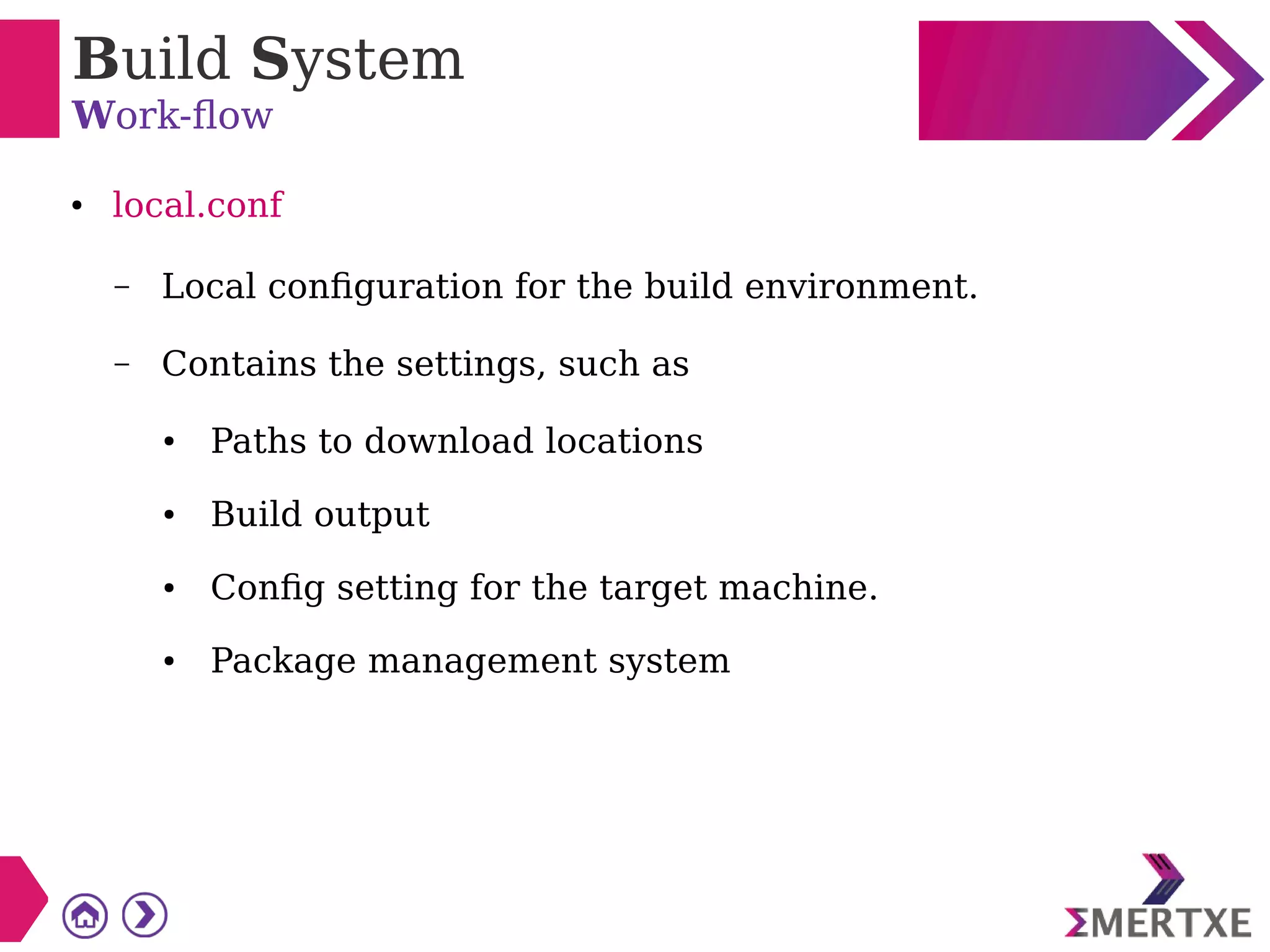 Build System
Work-flow

• local.conf

– Local configuration for the build environment.

– Contains the settings, such as

• Paths to download locations

• Build output

• Config setting for the target machine.

• Package management system

ΣMERTXE